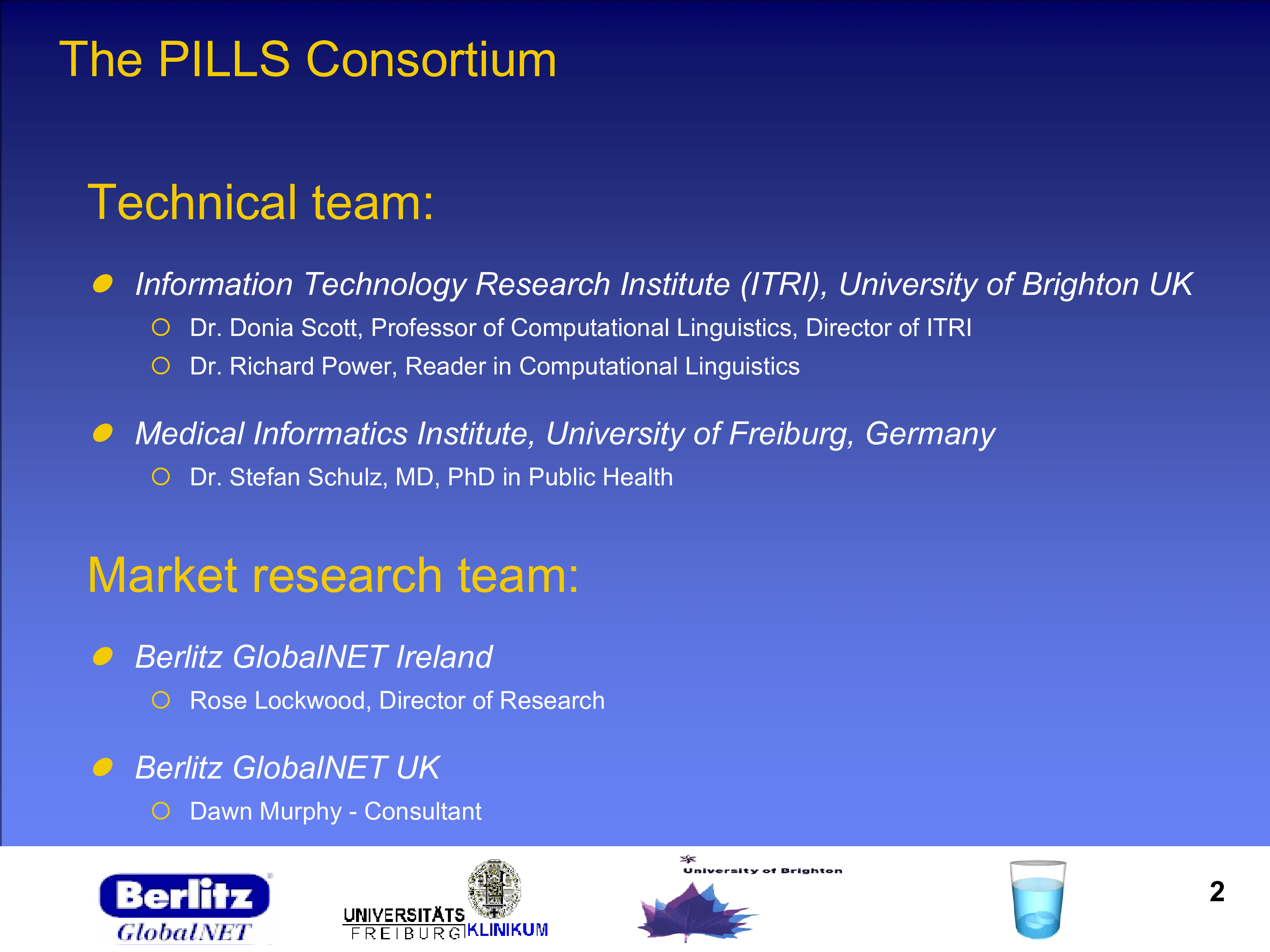 The PILLS Consortium

Technical team:

Information Technology Research Institute (ITRI), University of Brighton UK

Dr. Donia Scott, Professor of Computational Linguistics, Director of ITRI

Dr. Richard Power, Reader in Computational Linguistics

Medical Informatics Institute, University of Freiburg, Germany

Dr. Stefan Schulz, MD, PhD in Public Health

Market research team:

Berlitz GlobalNET Ireland

Rose Lockwood, Director of Research

Berlitz GlobalNET UK

Dawn Murphy - Consultant

Berlitz GlobalNET

UNIVERSITÄTS FREIBURG KLINIKUM

University of Brighton

2